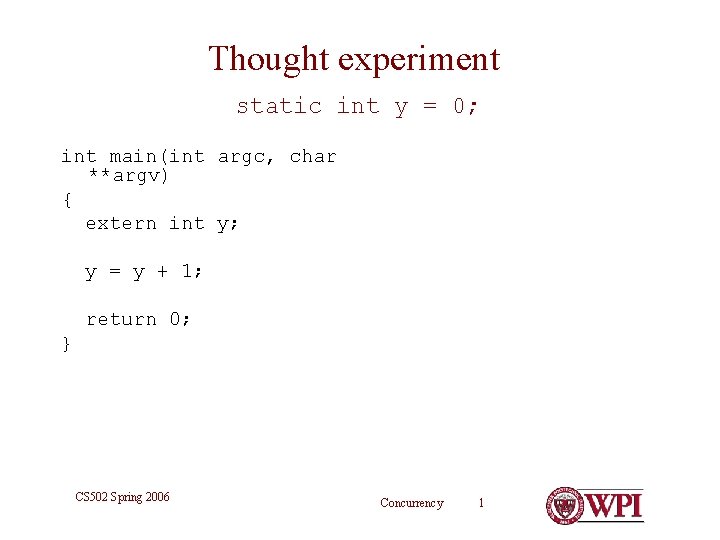 Thought experiment

static int y = 0;

int main(int argc, char **argv)
{
extern int y;

y = y + 1;

return 0;
}

CS502 Spring 2006

Concurrency 1

WPI